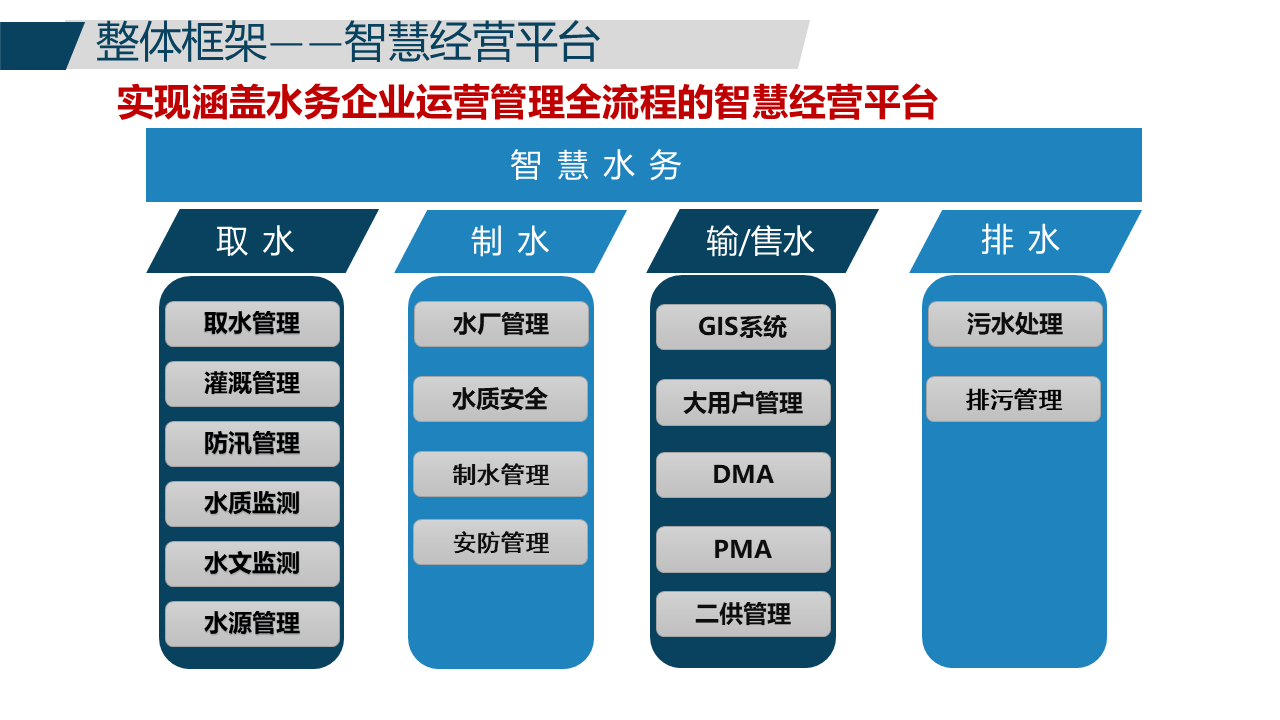 整体框架——智慧经营平台

实现涵盖水务企业运营管理全流程的智慧经营平台

智 慧 水 务

取 水

取水管理
灌溉管理
防汛管理
水质监测
水文监测
水源管理

制 水

水厂管理
水质安全
制水管理
安防管理

输/售水

GIS系统
大用户管理
DMA
PMA
二供管理

排 水

污水处理
排污管理